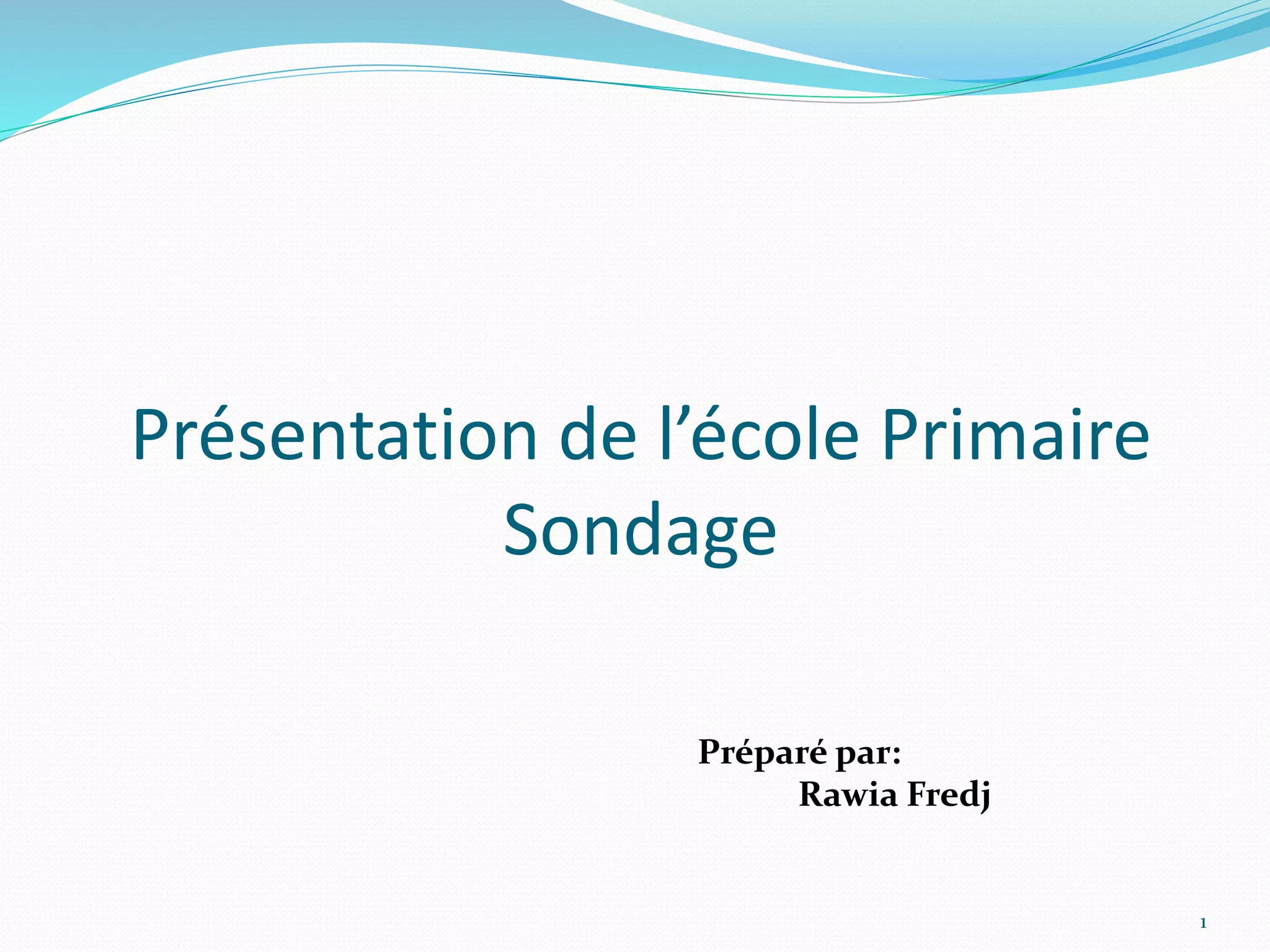 Présentation de l’école Primaire
Sondage

Préparé par:
Rawia Fredj

1